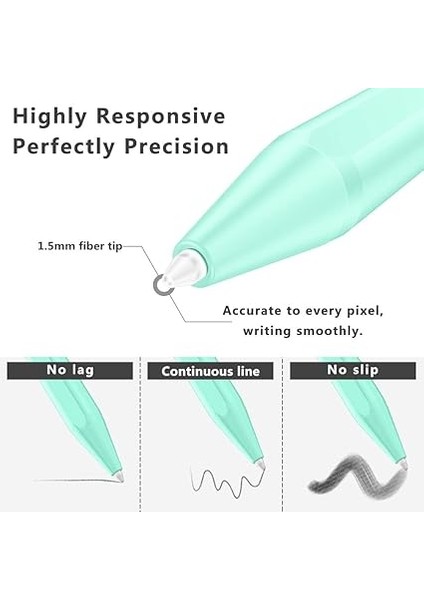 Highly Responsive
Perfectly Precision

1.5mm fiber tip

Accurate to every pixel, writing smoothly.

No lag

Continuous line

No slip